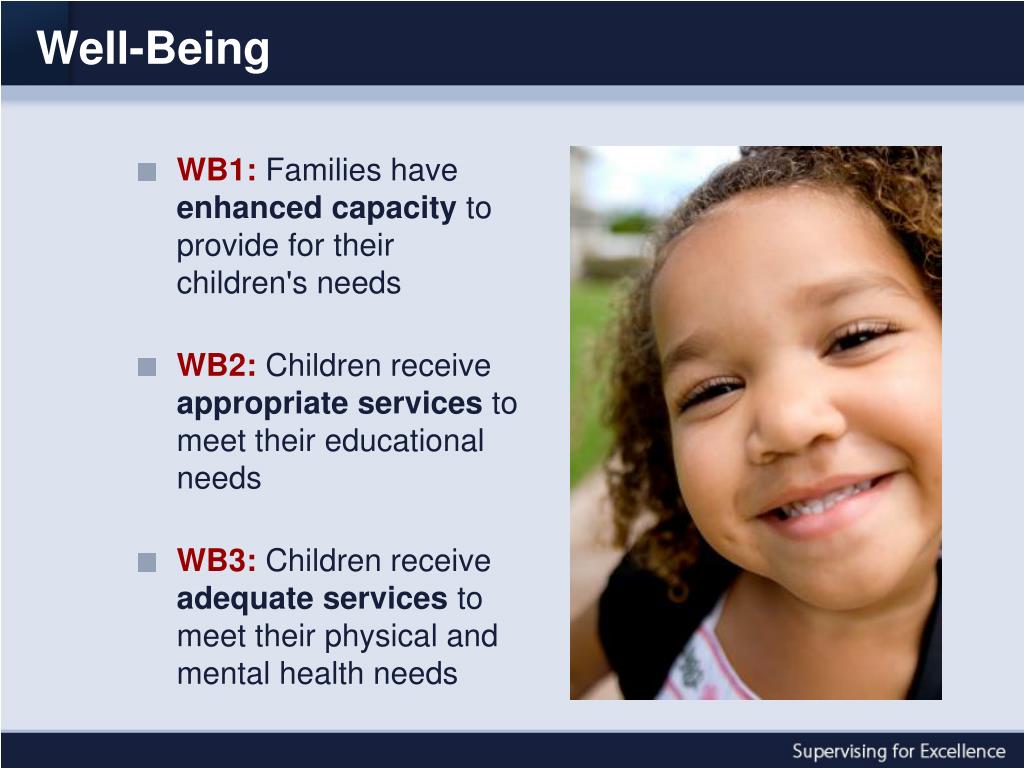 Well-Being

WB1: Families have enhanced capacity to provide for their children's needs

WB2: Children receive appropriate services to meet their educational needs

WB3: Children receive adequate services to meet their physical and mental health needs

Supervising for Excellence